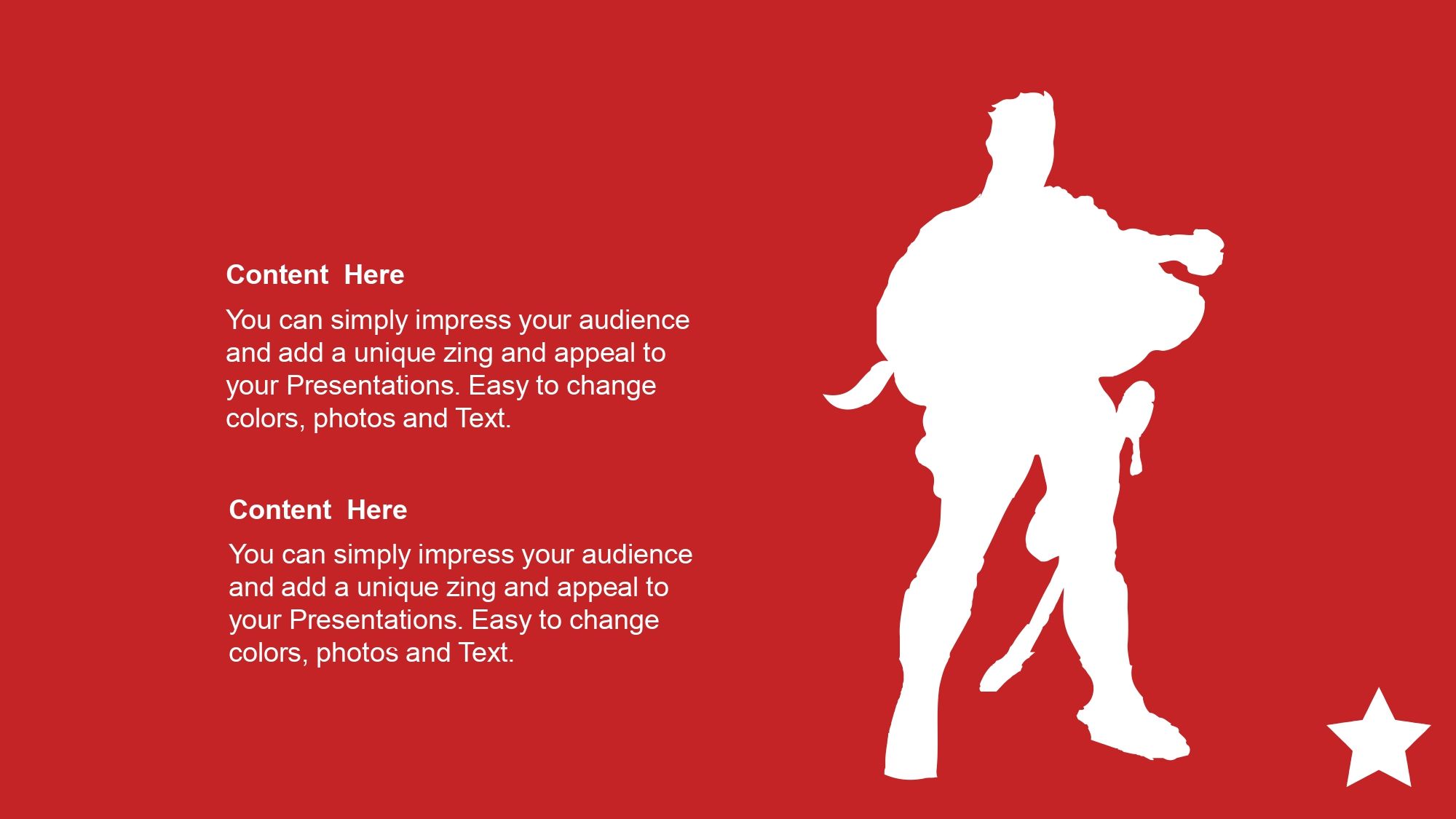 Content  Here

You can simply impress your audience and add a unique zing and appeal to your Presentations. Easy to change colors, photos and Text.

Content  Here

You can simply impress your audience and add a unique zing and appeal to your Presentations. Easy to change colors, photos and Text.